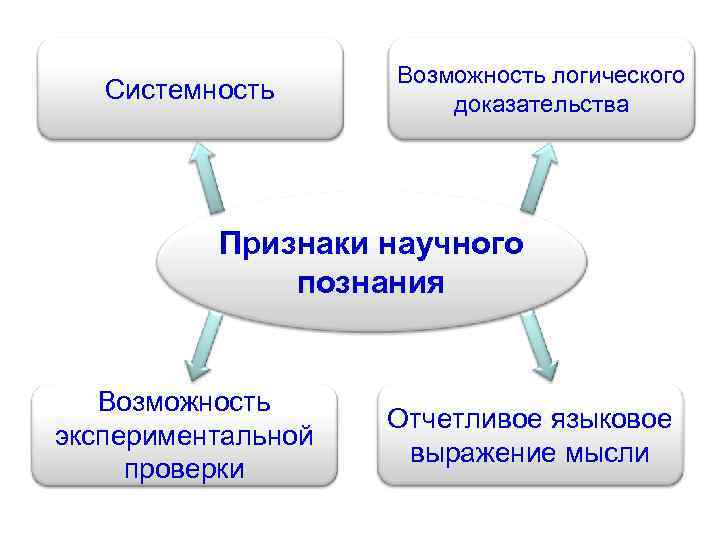 Системность

Возможность логического доказательства

Признаки научного познания

Возможность экспериментальной проверки

Отчетливое языковое выражение мысли